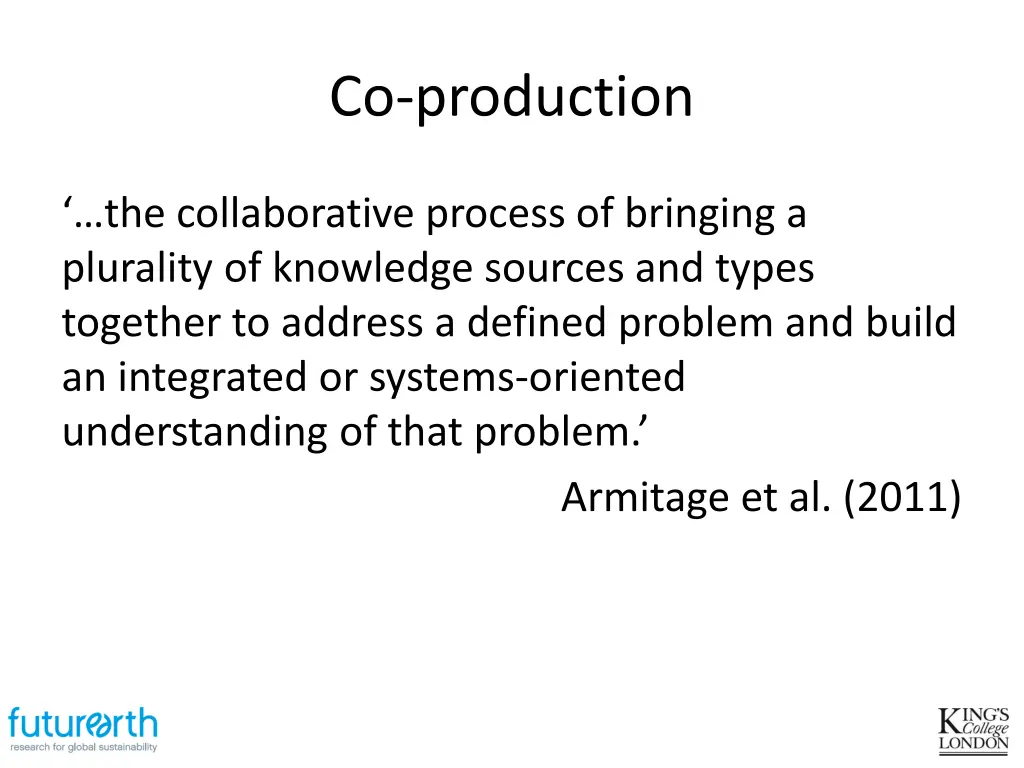 Co-production

‘…the collaborative process of bringing a plurality of knowledge sources and types together to address a defined problem and build an integrated or systems-oriented understanding of that problem.’

Armitage et al. (2011)

futurearth
research for global sustainability

KING'S College LONDON